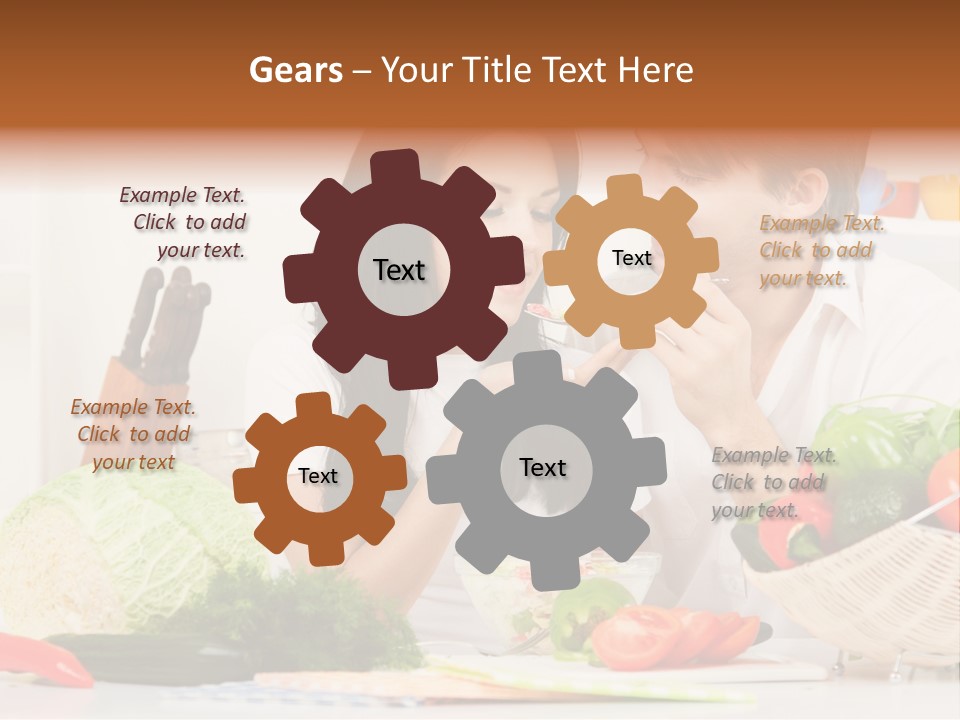 Gears – Your Title Text Here

Example Text. Click to add your text.

Text

Text

Example Text. Click to add your text.

Example Text. Click to add your text

Text

Text

Example Text. Click to add your text.